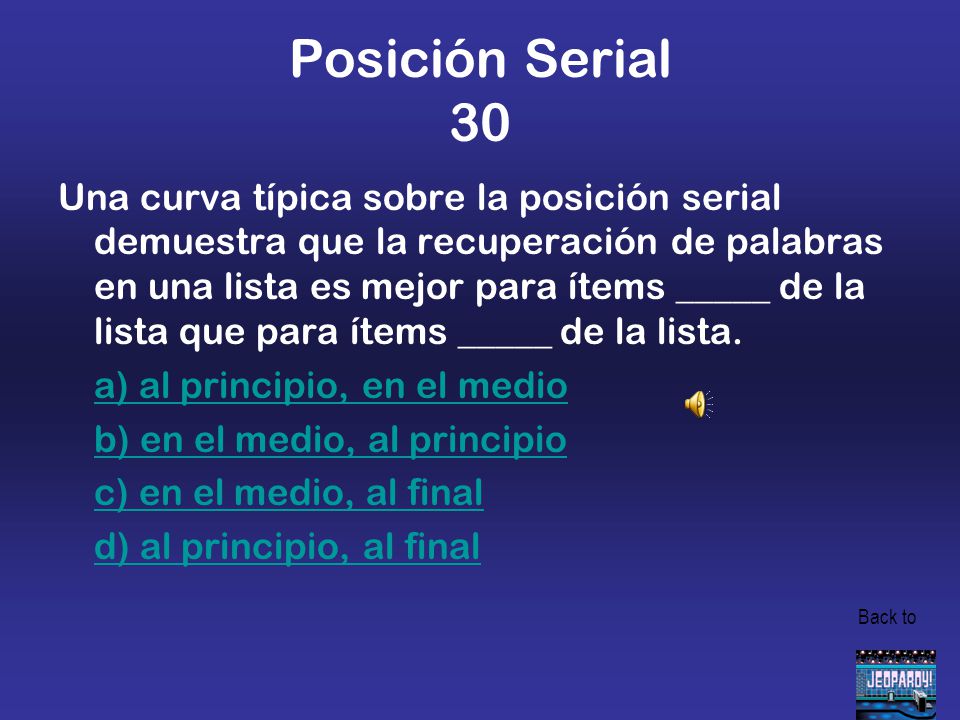 Posición Serial
30

Una curva típica sobre la posición serial demuestra que la recuperación de palabras en una lista es mejor para ítems _____ de la lista que para ítems _____ de la lista.

a) al principio, en el medio

b) en el medio, al principio

c) en el medio, al final

d) al principio, al final

Back to

JEOPARDY!